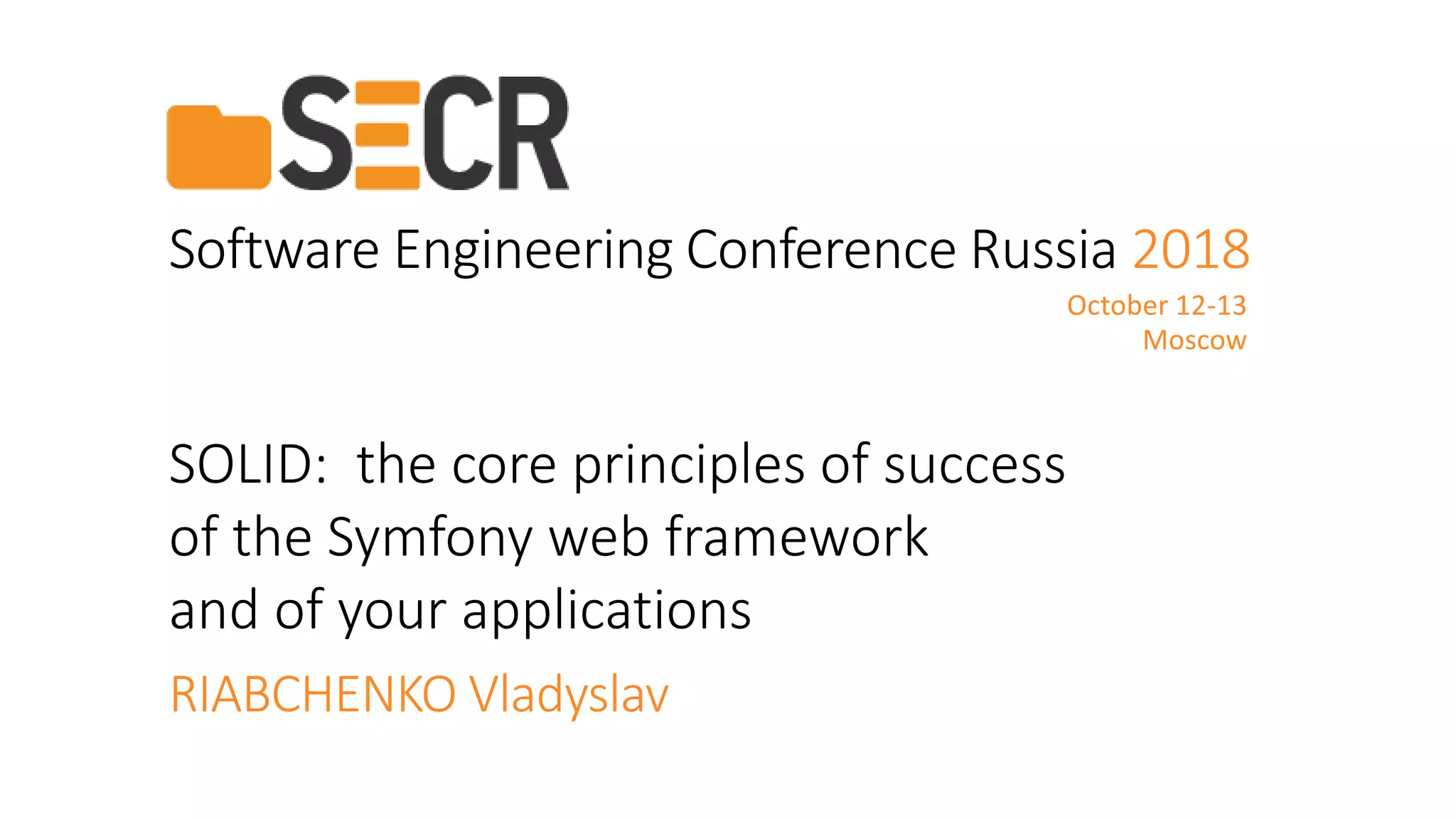 SECR

Software Engineering Conference Russia 2018

October 12-13
Moscow

SOLID: the core principles of success of the Symfony web framework and of your applications

RIABCHENKO Vladyslav